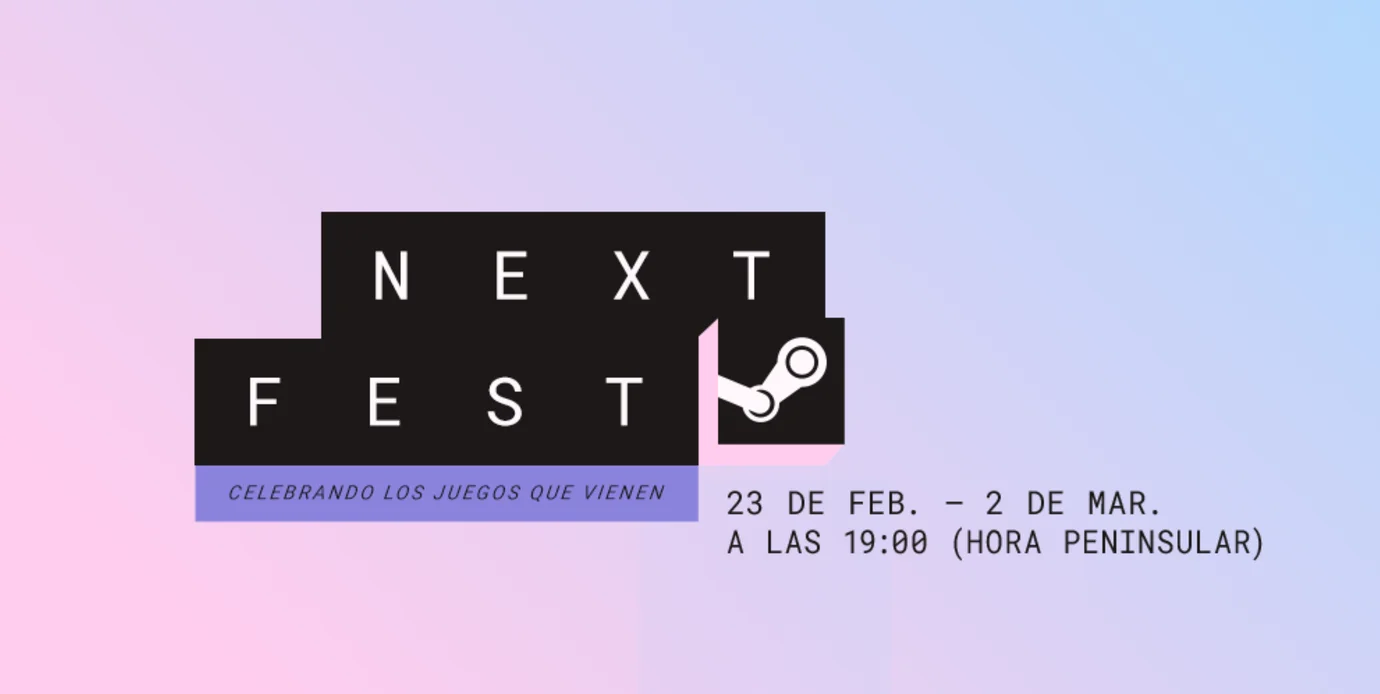 NEXT
FEST

CELEBRANDO LOS JUEGOS QUE VIENEN

23 DE FEB. – 2 DE MAR.
A LAS 19:00 (HORA PENINSULAR)